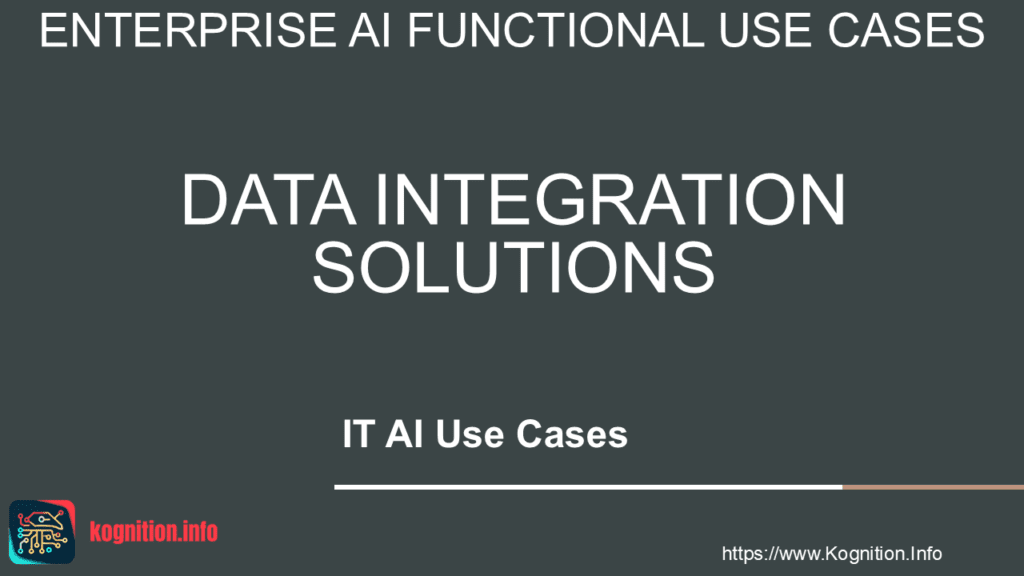 ENTERPRISE AI FUNCTIONAL USE CASES

DATA INTEGRATION SOLUTIONS

IT AI Use Cases

kognition.info

https://www.Kognition.Info